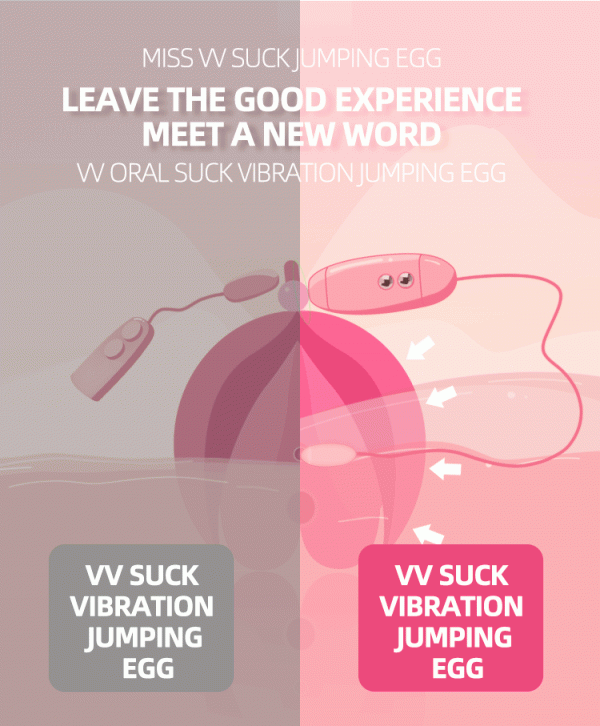 MISS VV SUCK JUMPING EGG

LEAVE THE GOOD EXPERIENCE
MEET A NEW WORD

VV ORAL SUCK VIBRATION JUMPING EGG

VV SUCK VIBRATION JUMPING EGG

VV SUCK VIBRATION JUMPING EGG